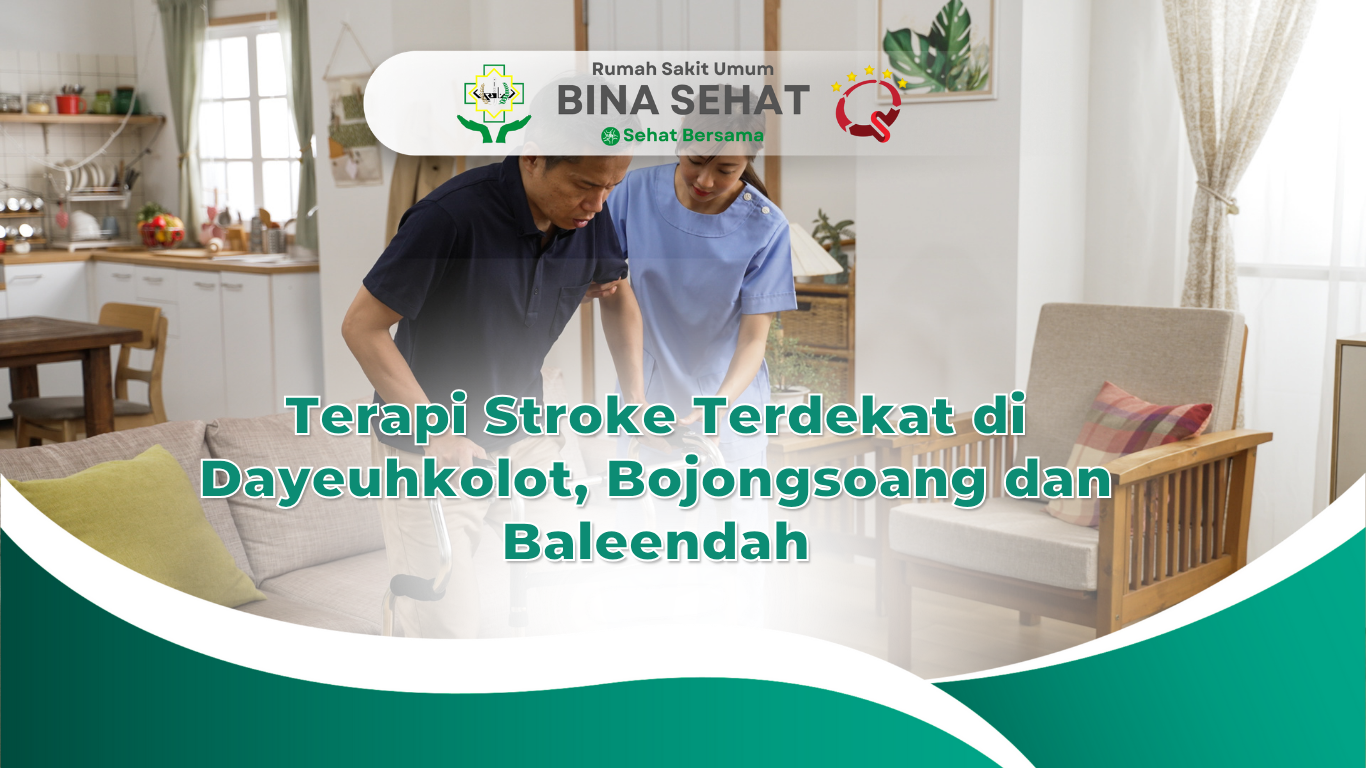 Rumah Sakit Umum
BINA SEHAT
Sehat Bersama

Terapi Stroke Terdekat di Dayeuhkolot, Bojongsoang dan Baleendah